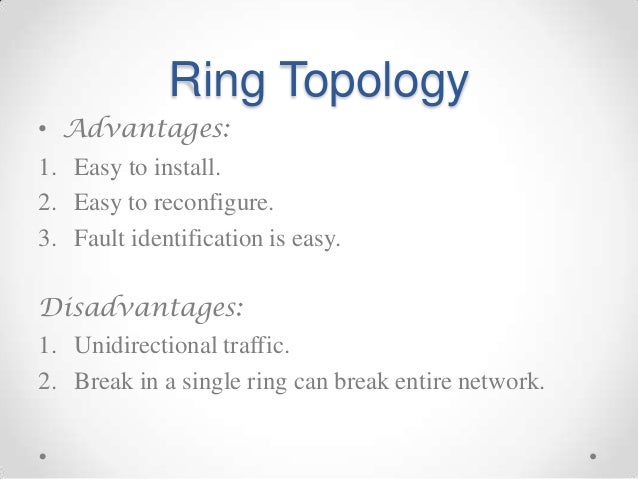 Ring Topology

• Advantages:

1. Easy to install.
2. Easy to reconfigure.
3. Fault identification is easy.

Disadvantages:

1. Unidirectional traffic.
2. Break in a single ring can break entire network.